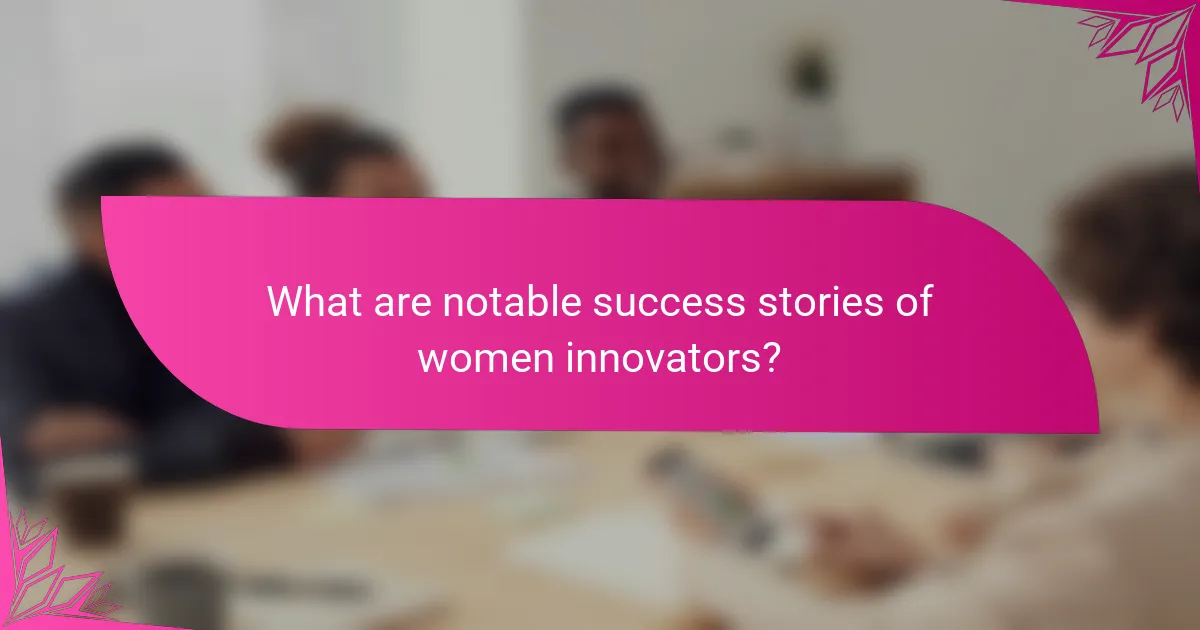 What are notable success stories of women innovators?